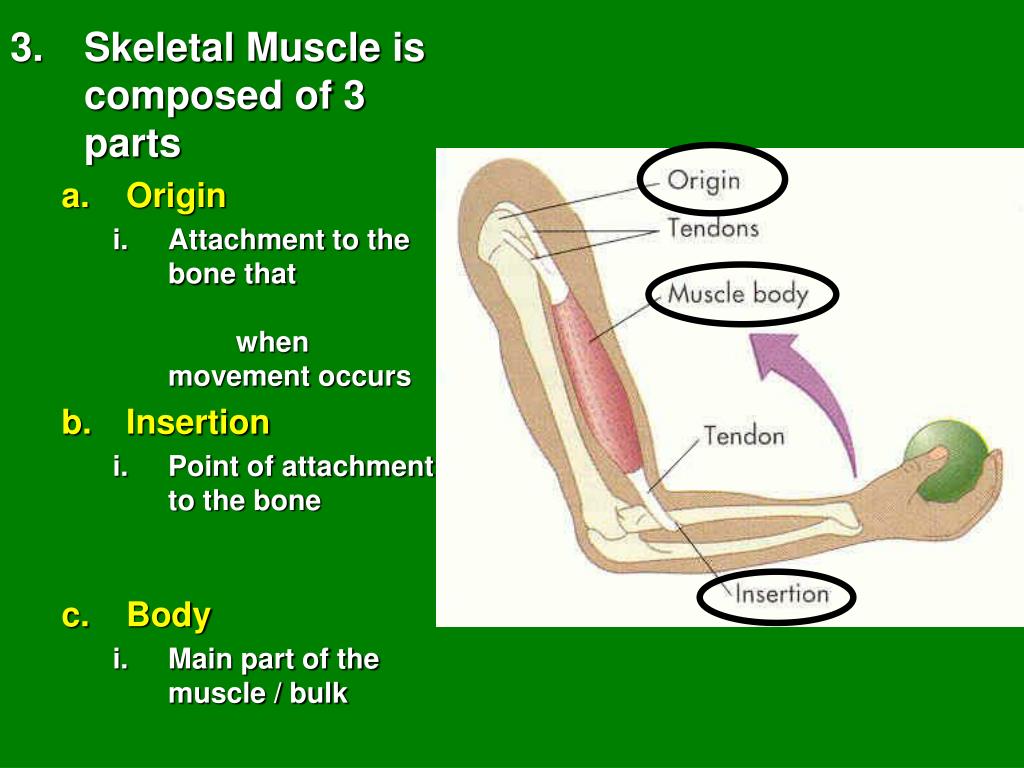 3. Skeletal Muscle is composed of 3 parts

a. Origin

i. Attachment to the bone that

when movement occurs

b. Insertion

i. Point of attachment to the bone

c. Body

i. Main part of the muscle / bulk

Origin
Tendons
Muscle body
Tendon
Insertion